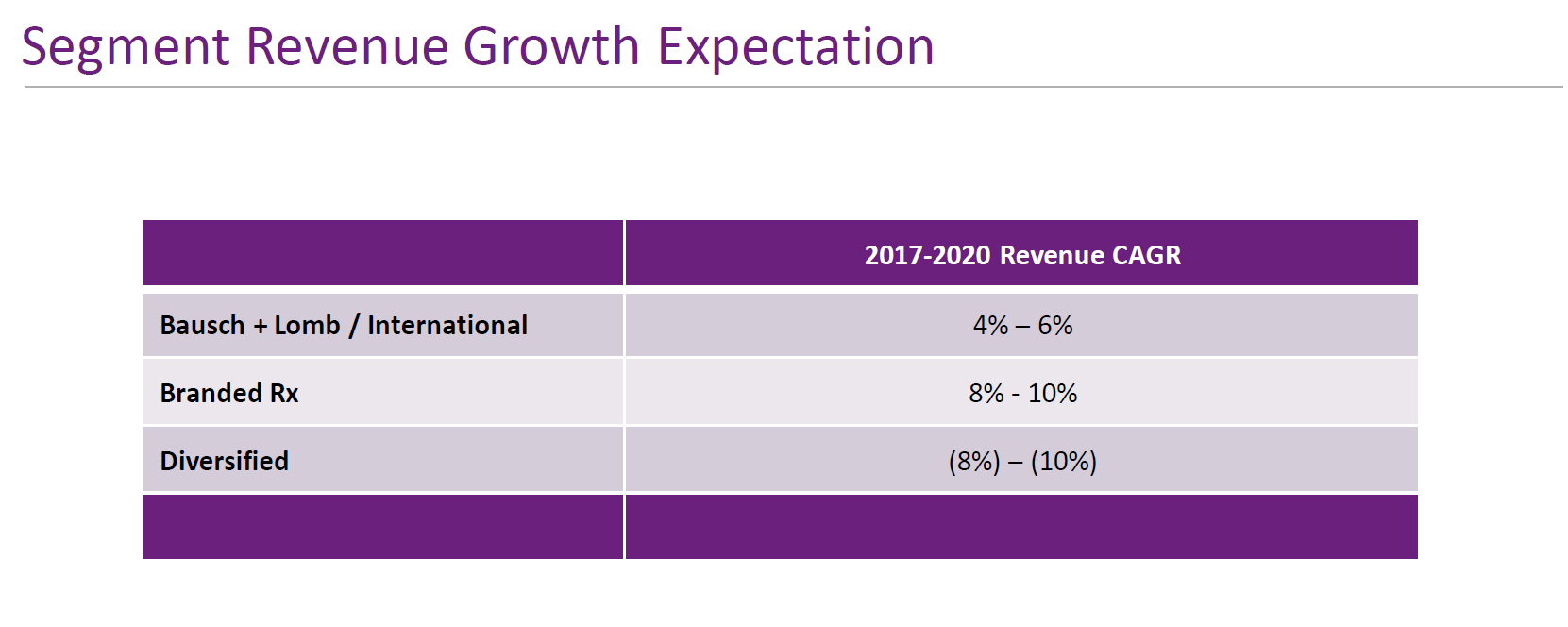 Segment Revenue Growth Expectation

| | 2017-2020 Revenue CAGR |
|---|---|
| Bausch + Lomb / International | 4% – 6% |
| Branded Rx | 8% - 10% |
| Diversified | (8%) – (10%) |
| | |